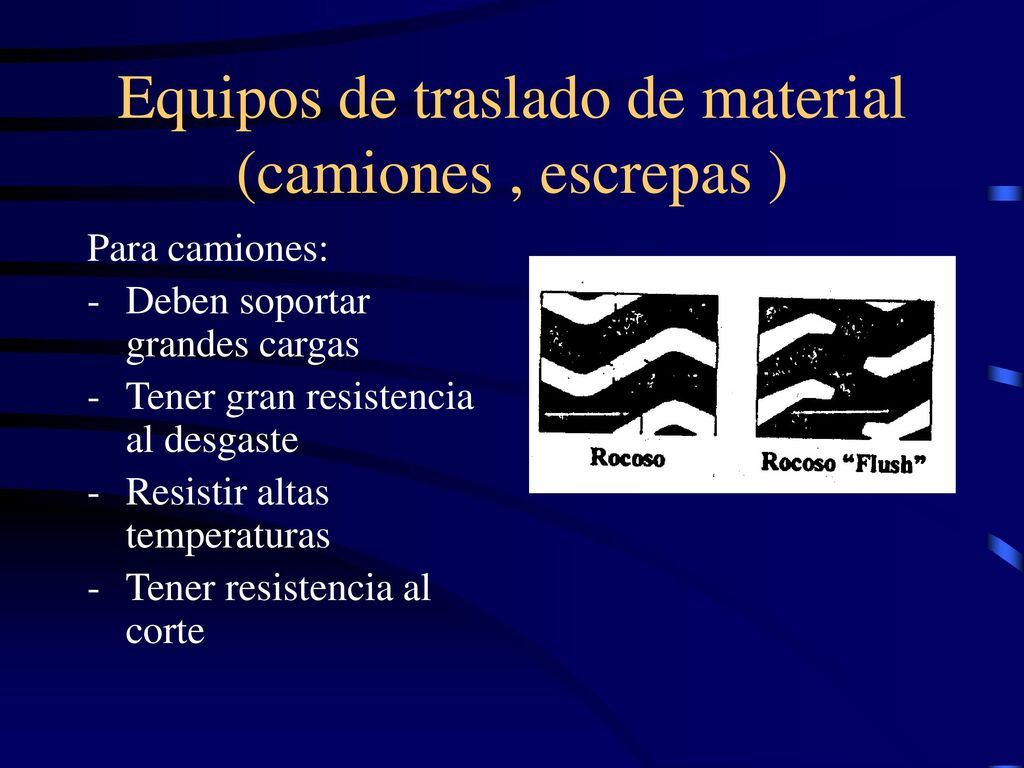 Equipos de traslado de material (camiones , escrepas )

Para camiones:
- Deben soportar grandes cargas
- Tener gran resistencia al desgaste
- Resistir altas temperaturas
- Tener resistencia al corte

Rocoso

Rocoso “Flush”